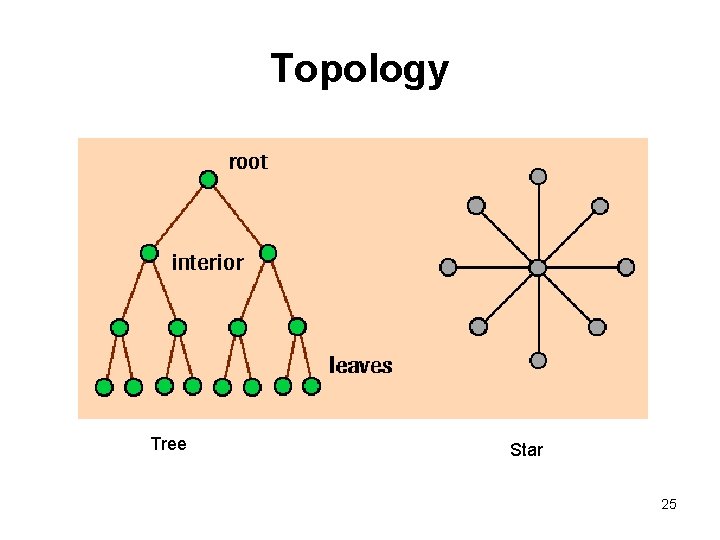 Topology

root

interior

leaves

Tree

Star

25